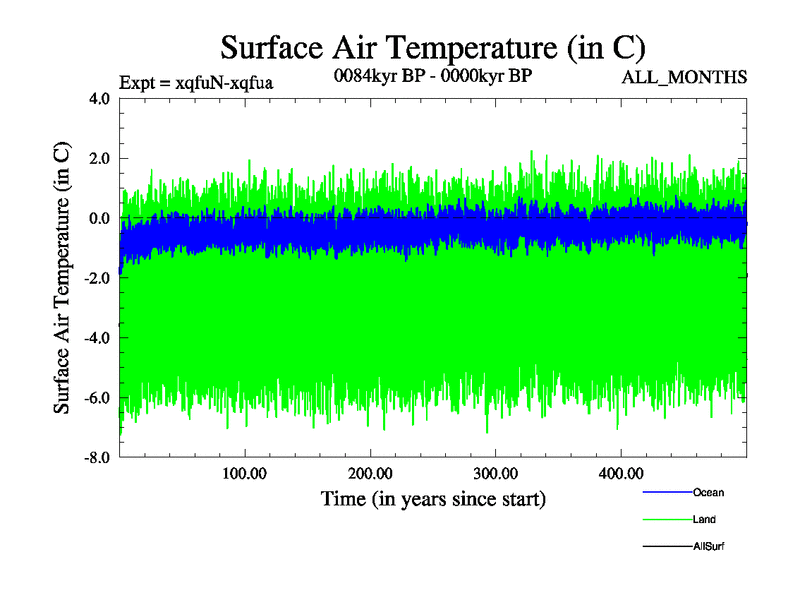 Surface Air Temperature (in C)

Expt = xqfuN-xqfua

0084kyr BP - 0000kyr BP

ALL_MONTHS

Surface Air Temperature (in C)

4.0
2.0
0.0
-2.0
-4.0
-6.0
-8.0

100.00
200.00
300.00
400.00

Time (in years since start)

Ocean
Land
AllSurf